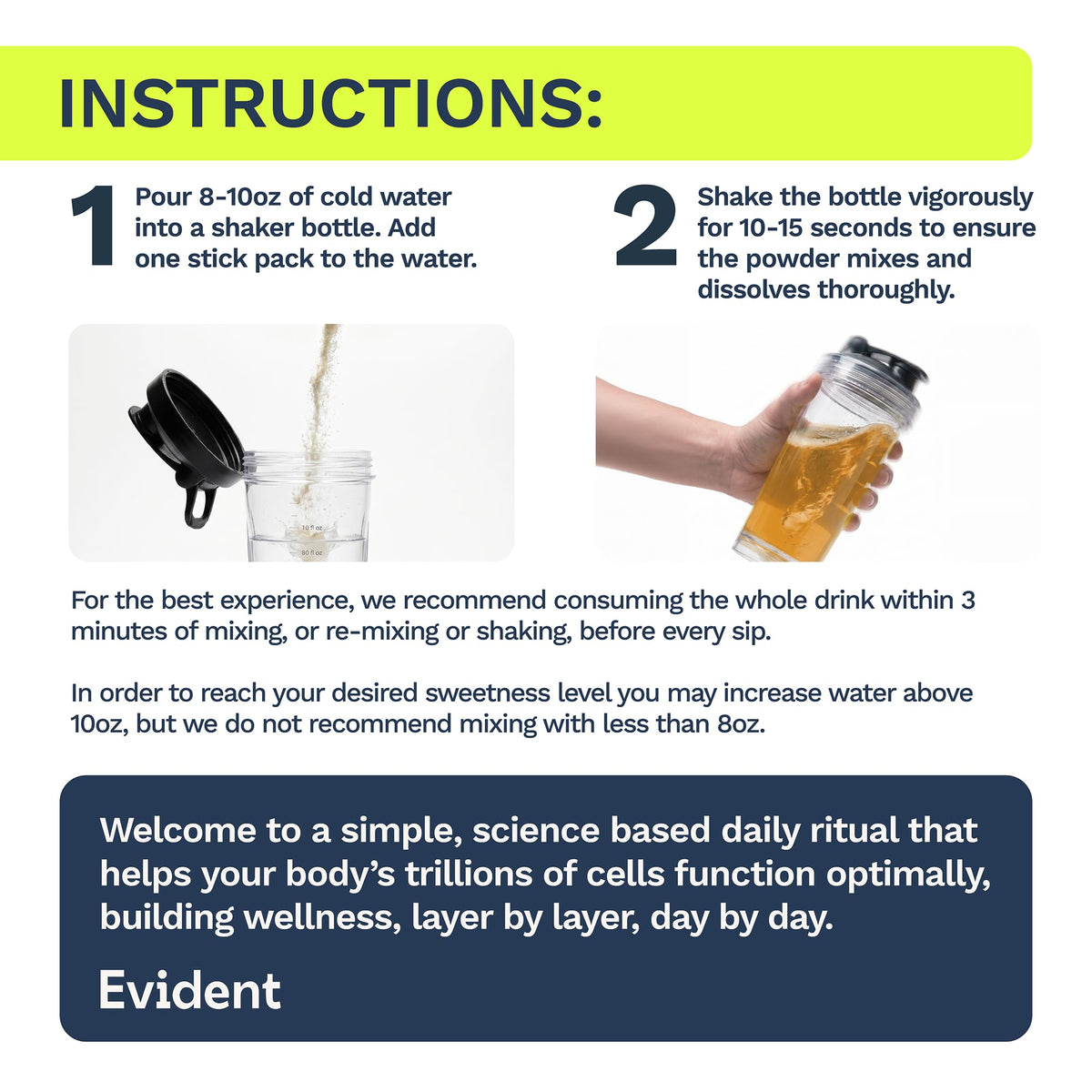 INSTRUCTIONS:

1 Pour 8-10oz of cold water into a shaker bottle. Add one stick pack to the water.

2 Shake the bottle vigorously for 10-15 seconds to ensure the powder mixes and dissolves thoroughly.

10 fl oz
80 fl oz

For the best experience, we recommend consuming the whole drink within 3 minutes of mixing, or re-mixing or shaking, before every sip.

In order to reach your desired sweetness level you may increase water above 10oz, but we do not recommend mixing with less than 8oz.

Welcome to a simple, science based daily ritual that helps your body's trillions of cells function optimally, building wellness, layer by layer, day by day.

Evident